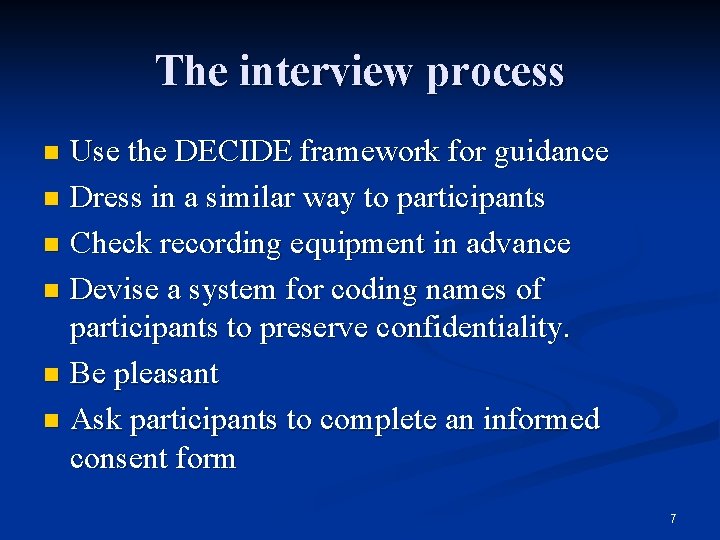 The interview process

- Use the DECIDE framework for guidance
- Dress in a similar way to participants
- Check recording equipment in advance
- Devise a system for coding names of participants to preserve confidentiality.
- Be pleasant
- Ask participants to complete an informed consent form

7